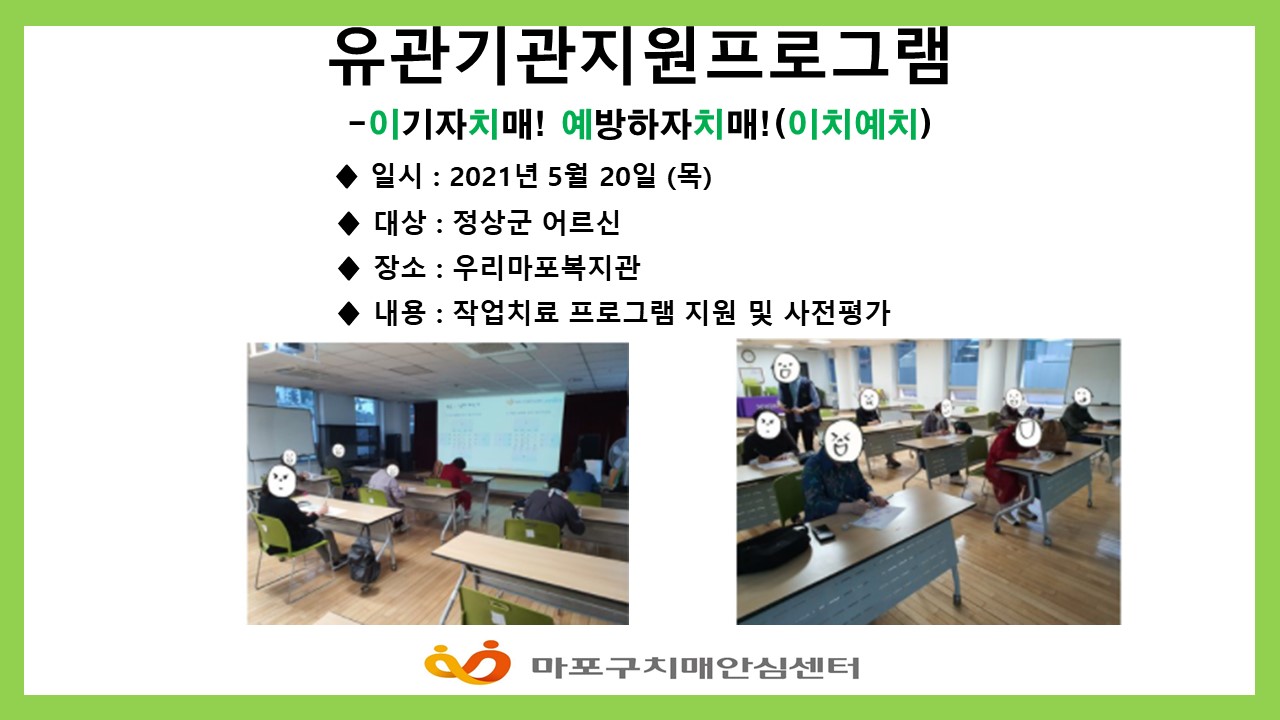 유관기관지원프로그램

-이기자치매! 예방하자치매!(이치예치)

◆ 일시 : 2021년 5월 20일 (목)

◆ 대상 : 정상군 어르신

◆ 장소 : 우리마포복지관

◆ 내용 : 작업치료 프로그램 지원 및 사전평가

마포구치매안심센터